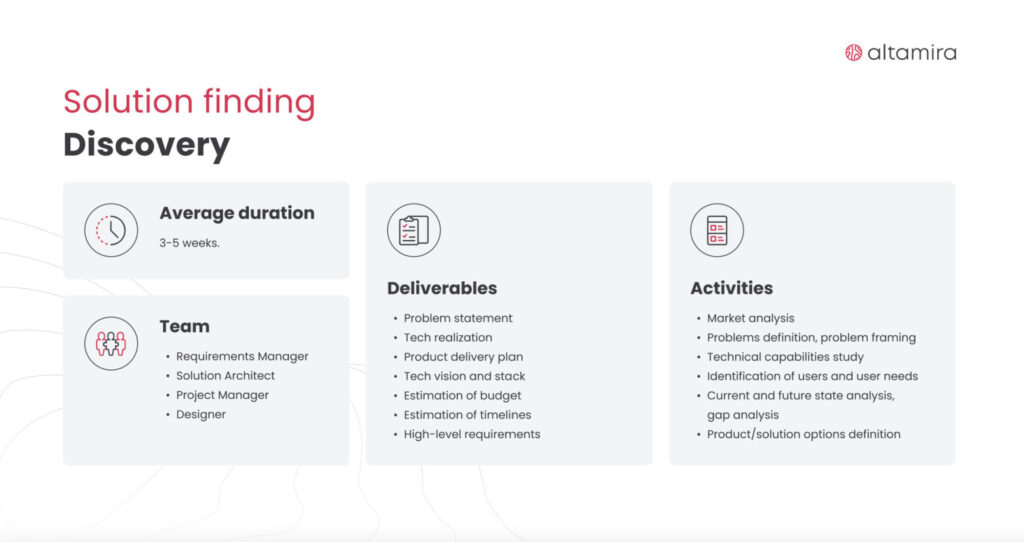 altamira

Solution finding
Discovery

Average duration
3-5 weeks.

Team
• Requirements Manager
• Solution Architect
• Project Manager
• Designer

Deliverables
• Problem statement
• Tech realization
• Product delivery plan
• Tech vision and stack
• Estimation of budget
• Estimation of timelines
• High-level requirements

Activities
• Market analysis
• Problems definition, problem framing
• Technical capabilities study
• Identification of users and user needs
• Current and future state analysis, gap analysis
• Product/solution options definition